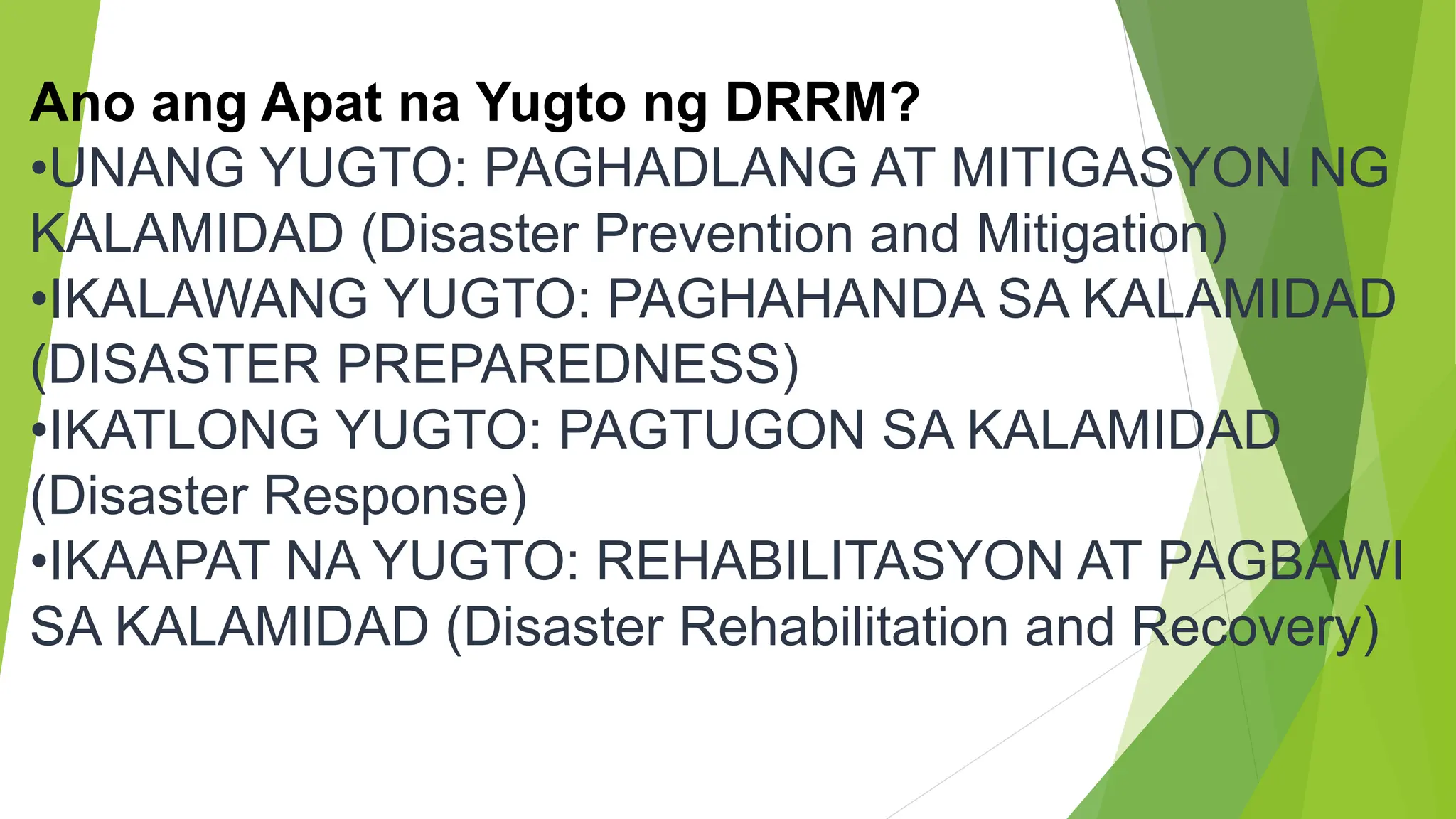 Ano ang Apat na Yugto ng DRRM?

•UNANG YUGTO: PAGHADLANG AT MITIGASYON NG KALAMIDAD (Disaster Prevention and Mitigation)

•IKALAWANG YUGTO: PAGHAHANDA SA KALAMIDAD (DISASTER PREPAREDNESS)

•IKATLONG YUGTO: PAGTUGON SA KALAMIDAD (Disaster Response)

•IKAAPAT NA YUGTO: REHABILITASYON AT PAGBAWI SA KALAMIDAD (Disaster Rehabilitation and Recovery)